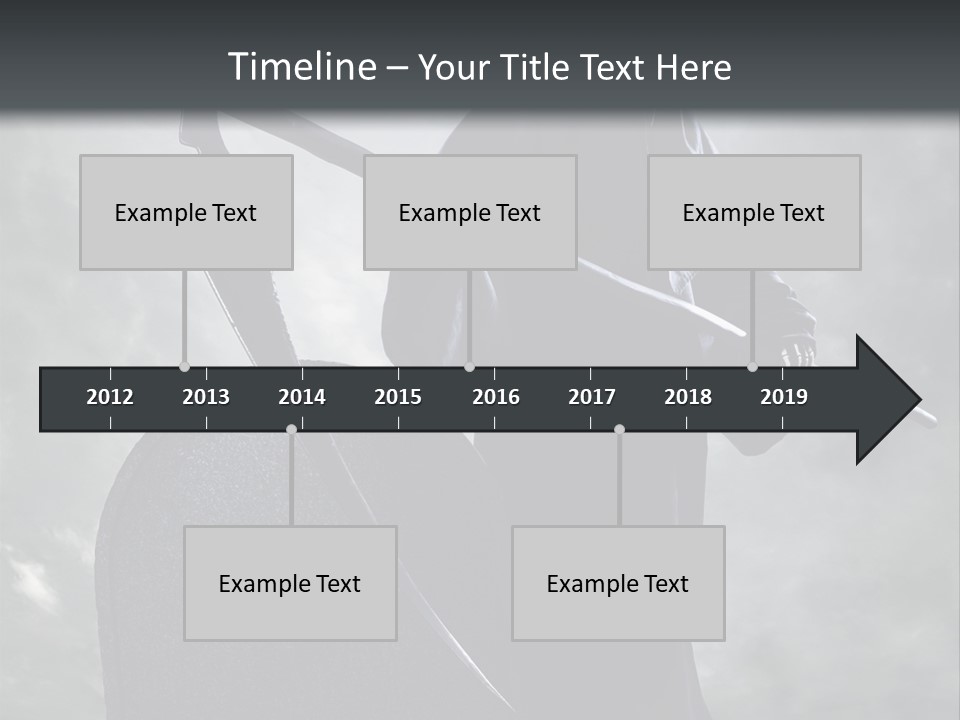 Timeline – Your Title Text Here

Example Text

Example Text

Example Text

2012 2013 2014 2015 2016 2017 2018 2019

Example Text

Example Text